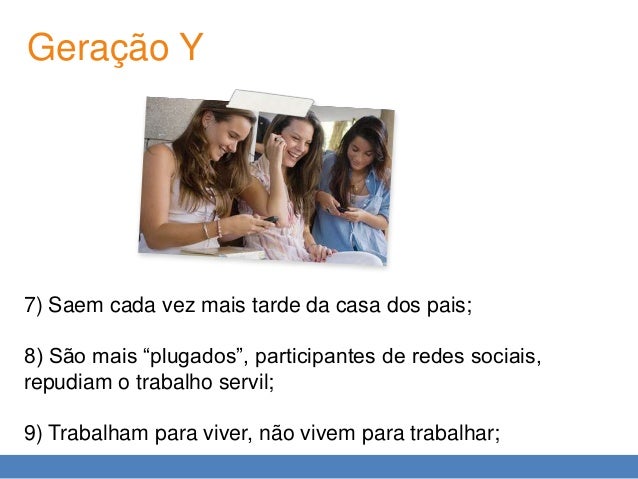 Geração Y

7) Saem cada vez mais tarde da casa dos pais;

8) São mais “plugados”, participantes de redes sociais, repudiam o trabalho servil;

9) Trabalham para viver, não vivem para trabalhar;